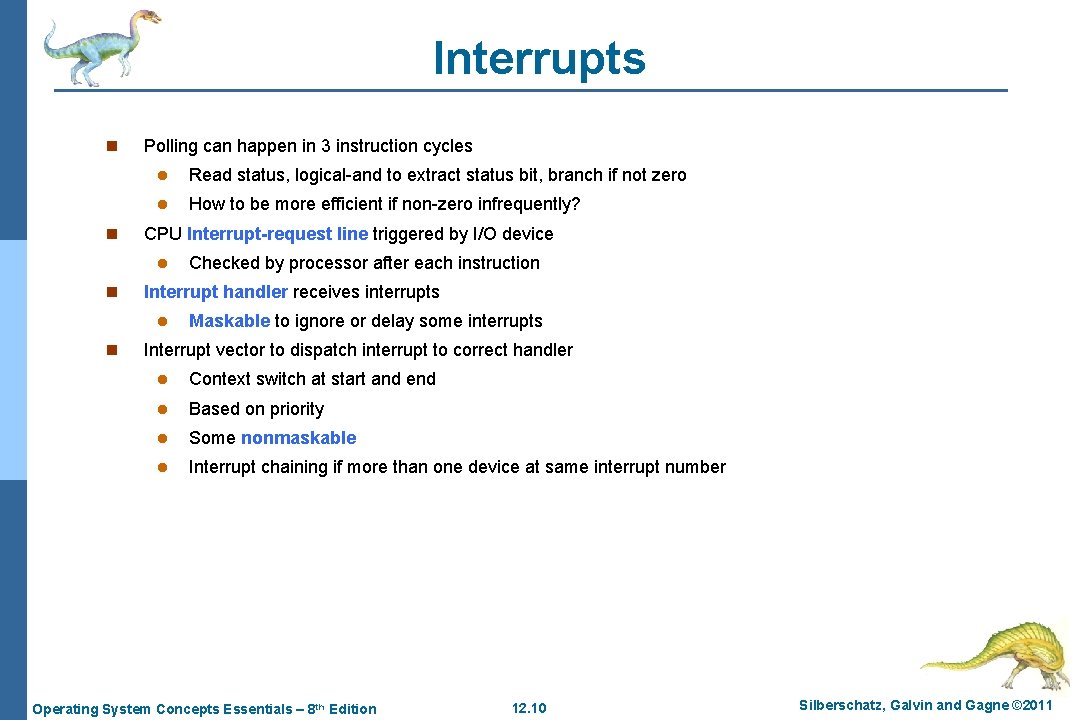 Interrupts

n Polling can happen in 3 instruction cycles

l Read status, logical-and to extract status bit, branch if not zero

l How to be more efficient if non-zero infrequently?

n CPU Interrupt-request line triggered by I/O device

l Checked by processor after each instruction

n Interrupt handler receives interrupts

l Maskable to ignore or delay some interrupts

n Interrupt vector to dispatch interrupt to correct handler

l Context switch at start and end

l Based on priority

l Some nonmaskable

l Interrupt chaining if more than one device at same interrupt number

Operating System Concepts Essentials – 8th Edition 12.10 Silberschatz, Galvin and Gagne ©2011